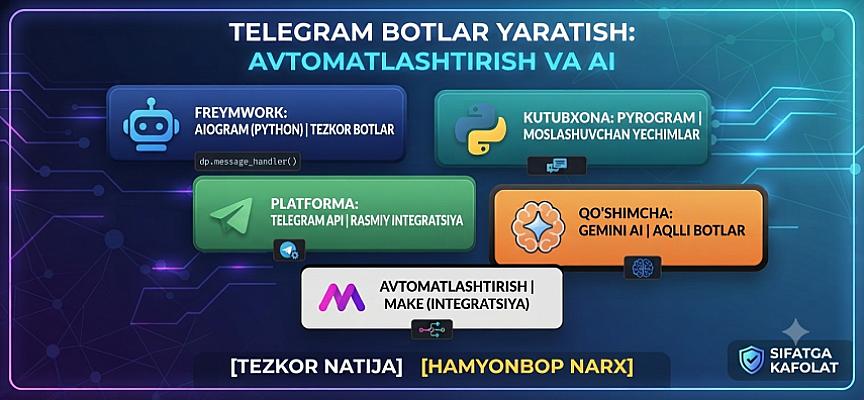 TELEGRAM BOTLAR YARATISH:
AVTOMATLASHTIRISH VA AI

FREYMWORK:
AIOGRAM (PYTHON) | TEZKOR BOTLAR

dp.message_handler()

KUTUBXONA: PYROGRAM |
MOSLASHUVCHAN YECHIMLAR

PLATFORMA:
TELEGRAM API | RASMIY INTEGRATSIYA

QO'SHIMCHA:
GEMINI AI | AQLLI BOTLAR

AVTOMATLASHTIRISH |
MAKE (INTEGRATSIYA)

[TEZKOR NATIJA] [HAMYONBOP NARX]

SIFATGA
KAFOLAT